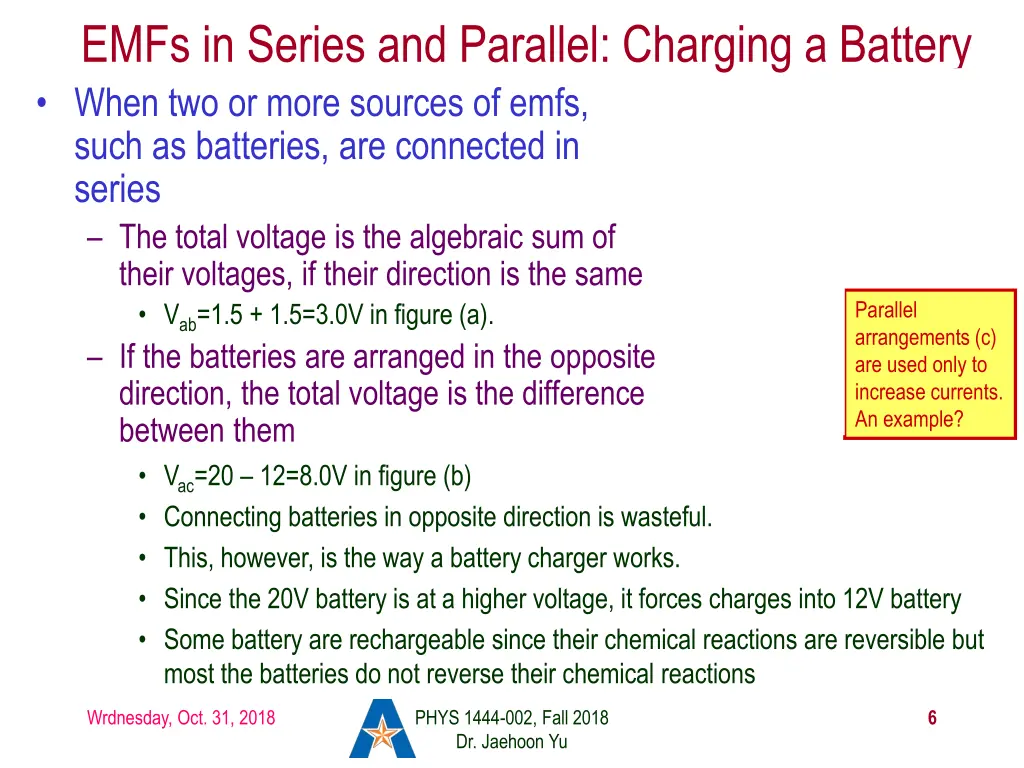 EMFs in Series and Parallel: Charging a Battery

• When two or more sources of emfs, such as batteries, are connected in series

– The total voltage is the algebraic sum of their voltages, if their direction is the same

• $V_{ab}$=1.5 + 1.5=3.0V in figure (a).

– If the batteries are arranged in the opposite direction, the total voltage is the difference between them

• $V_{ac}$=20 – 12=8.0V in figure (b)

• Connecting batteries in opposite direction is wasteful.

• This, however, is the way a battery charger works.

• Since the 20V battery is at a higher voltage, it forces charges into 12V battery

• Some battery are rechargeable since their chemical reactions are reversible but most the batteries do not reverse their chemical reactions

Parallel arrangements (c) are used only to increase currents. An example?

Wrdnesday, Oct. 31, 2018

PHYS 1444-002, Fall 2018
Dr. Jaehoon Yu

6